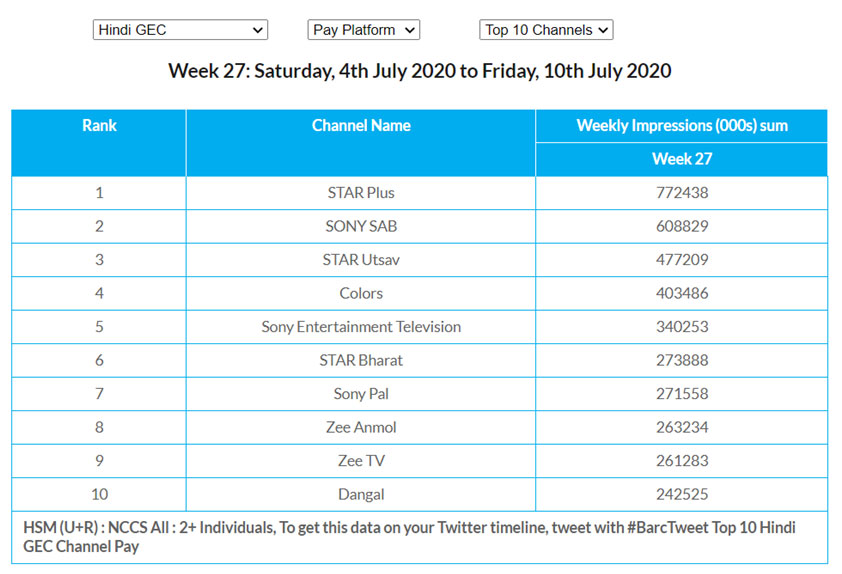 Hindi GEC
Pay Platform
Top 10 Channels

Week 27: Saturday, 4th July 2020 to Friday, 10th July 2020

| Rank | Channel Name | Weekly Impressions (000s) sum |
|---|---|---|
| | | Week 27 |
| 1 | STAR Plus | 772438 |
| 2 | SONY SAB | 608829 |
| 3 | STAR Utsav | 477209 |
| 4 | Colors | 403486 |
| 5 | Sony Entertainment Television | 340253 |
| 6 | STAR Bharat | 273888 |
| 7 | Sony Pal | 271558 |
| 8 | Zee Anmol | 263234 |
| 9 | Zee TV | 261283 |
| 10 | Dangal | 242525 |

HSM (U+R) : NCCS All : 2+ Individuals, To get this data on your Twitter timeline, tweet with #BarcTweet Top 10 Hindi GEC Channel Pay